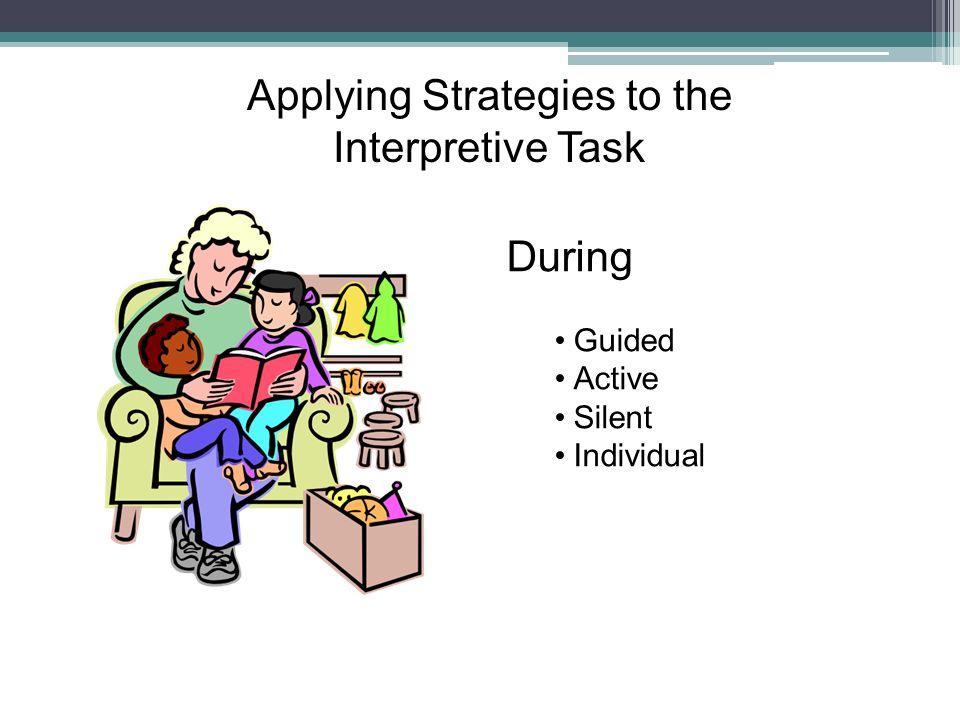 Applying Strategies to the Interpretive Task

During

• Guided
• Active
• Silent
• Individual